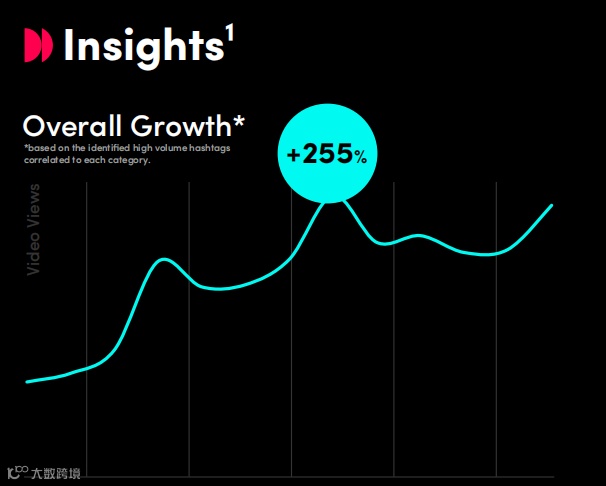 Insights$^1$

Overall Growth*

*based on the identified high volume hashtags correlated to each category.

+255%

Video Views

大数跨境